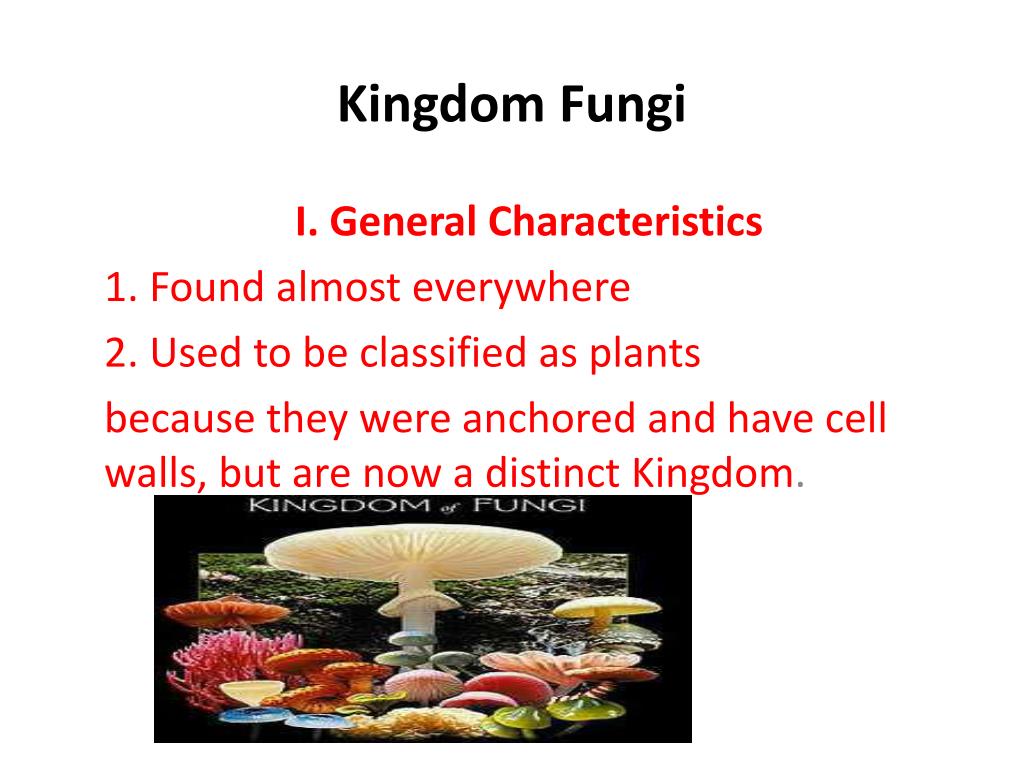 Kingdom Fungi

I. General Characteristics

1. Found almost everywhere

2. Used to be classified as plants

because they were anchored and have cell walls, but are now a distinct Kingdom.

KINGDOM of FUNGI